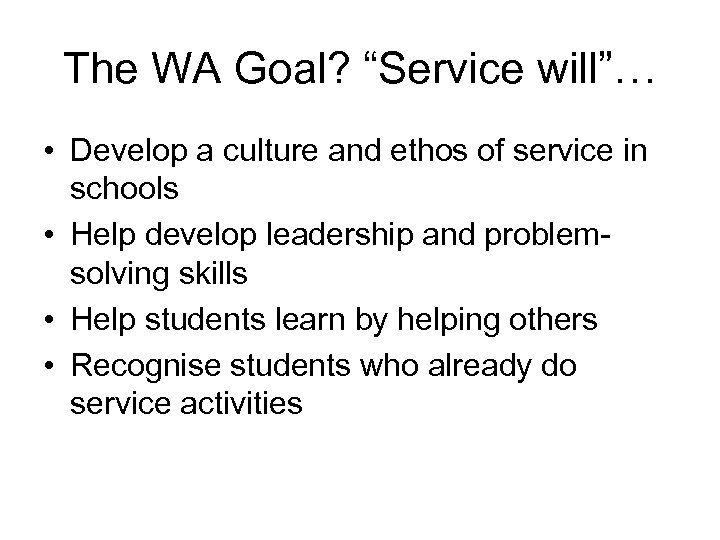 The WA Goal? “Service will”…

• Develop a culture and ethos of service in schools
• Help develop leadership and problem-solving skills
• Help students learn by helping others
• Recognise students who already do service activities